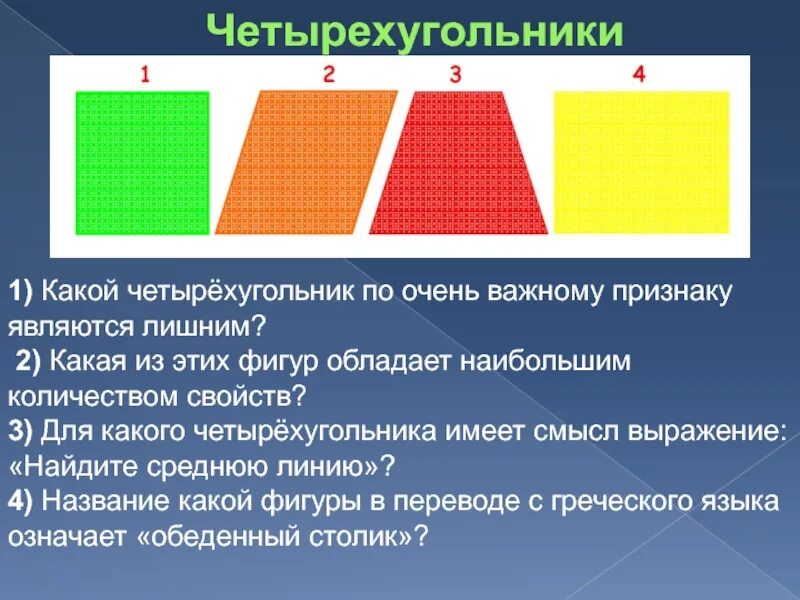 Четырехугольники

1

2

3

4

1) Какой четырёхугольник по очень важному признаку являются лишним?

2) Какая из этих фигур обладает наибольшим количеством свойств?

3) Для какого четырёхугольника имеет смысл выражение: «Найдите среднюю линию»?

4) Название какой фигуры в переводе с греческого языка означает «обеденный столик»?